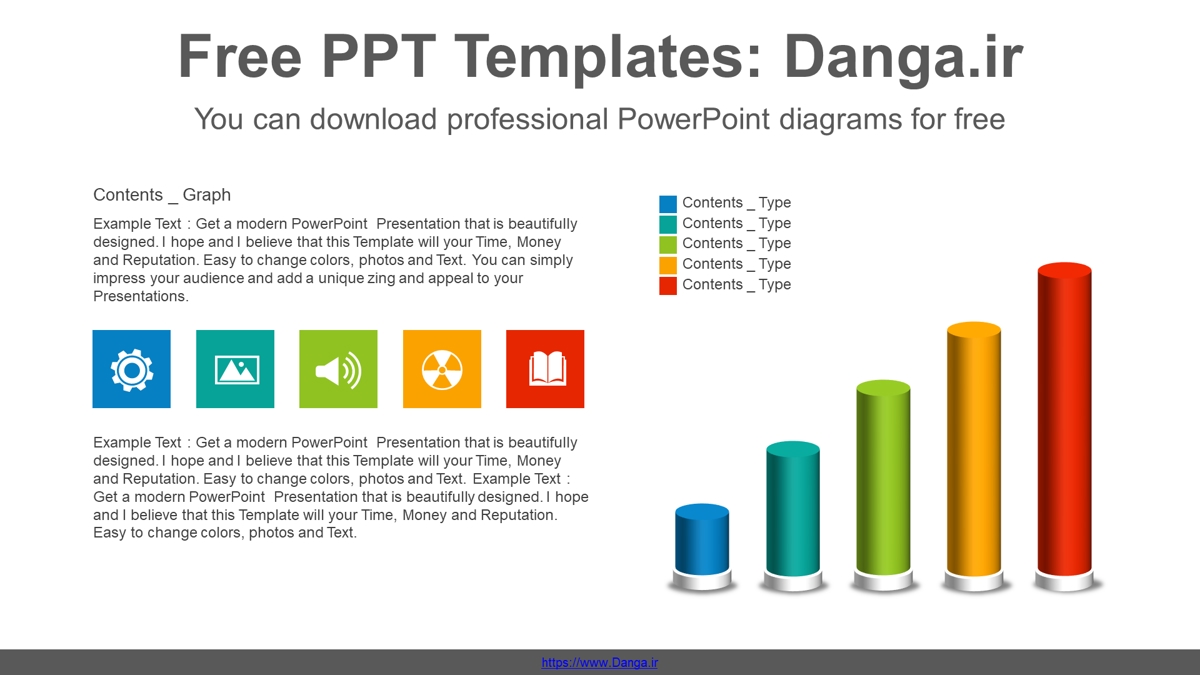 Free PPT Templates: Danga.ir

You can download professional PowerPoint diagrams for free

Contents _ Graph

Example Text : Get a modern PowerPoint Presentation that is beautifully designed. I hope and I believe that this Template will your Time, Money and Reputation. Easy to change colors, photos and Text. You can simply impress your audience and add a unique zing and appeal to your Presentations.

Example Text : Get a modern PowerPoint Presentation that is beautifully designed. I hope and I believe that this Template will your Time, Money and Reputation. Easy to change colors, photos and Text. Example Text : Get a modern PowerPoint Presentation that is beautifully designed. I hope and I believe that this Template will your Time, Money and Reputation. Easy to change colors, photos and Text.

Contents _ Type
Contents _ Type
Contents _ Type
Contents _ Type
Contents _ Type

https://www.Danga.ir